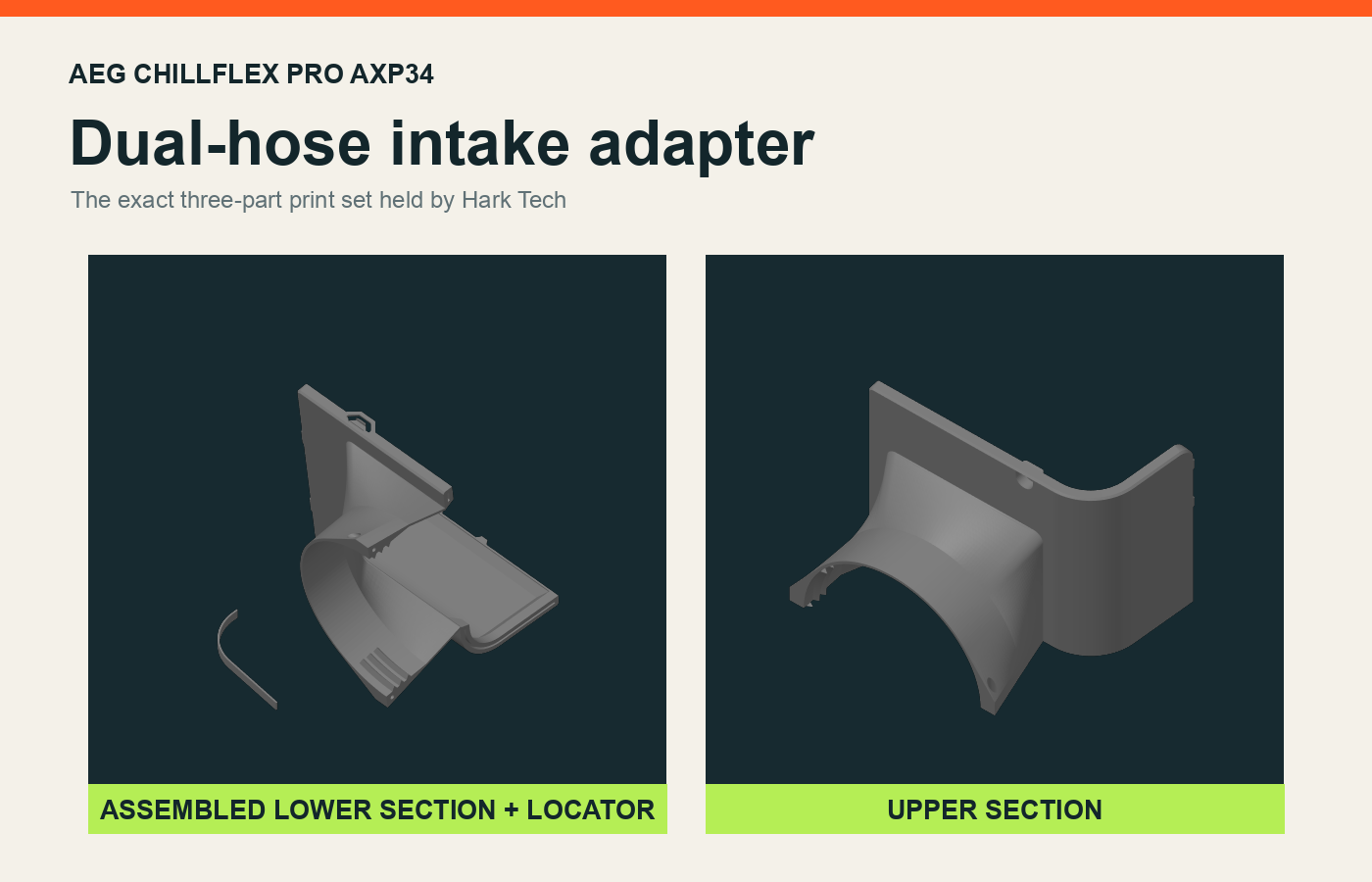 AEG CHILLFLEX PRO AXP34

Dual-hose intake adapter

The exact three-part print set held by Hark Tech

ASSEMBLED LOWER SECTION + LOCATOR

UPPER SECTION